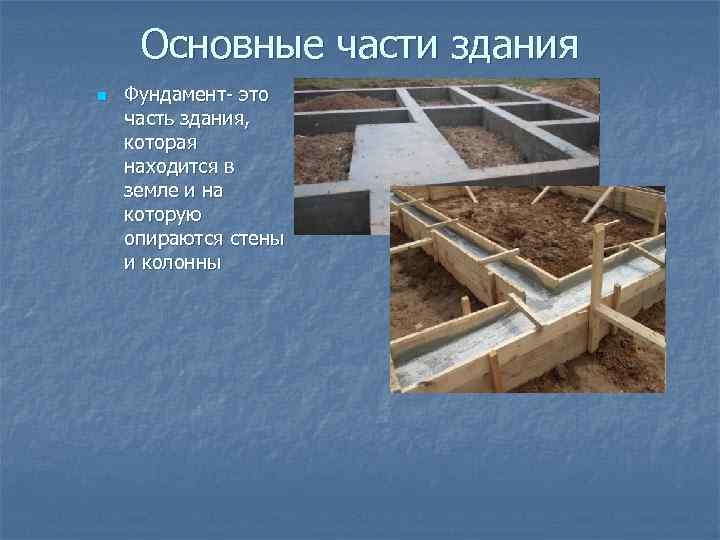 Основные части здания

Фундамент- это часть здания, которая находится в земле и на которую опираются стены и колонны